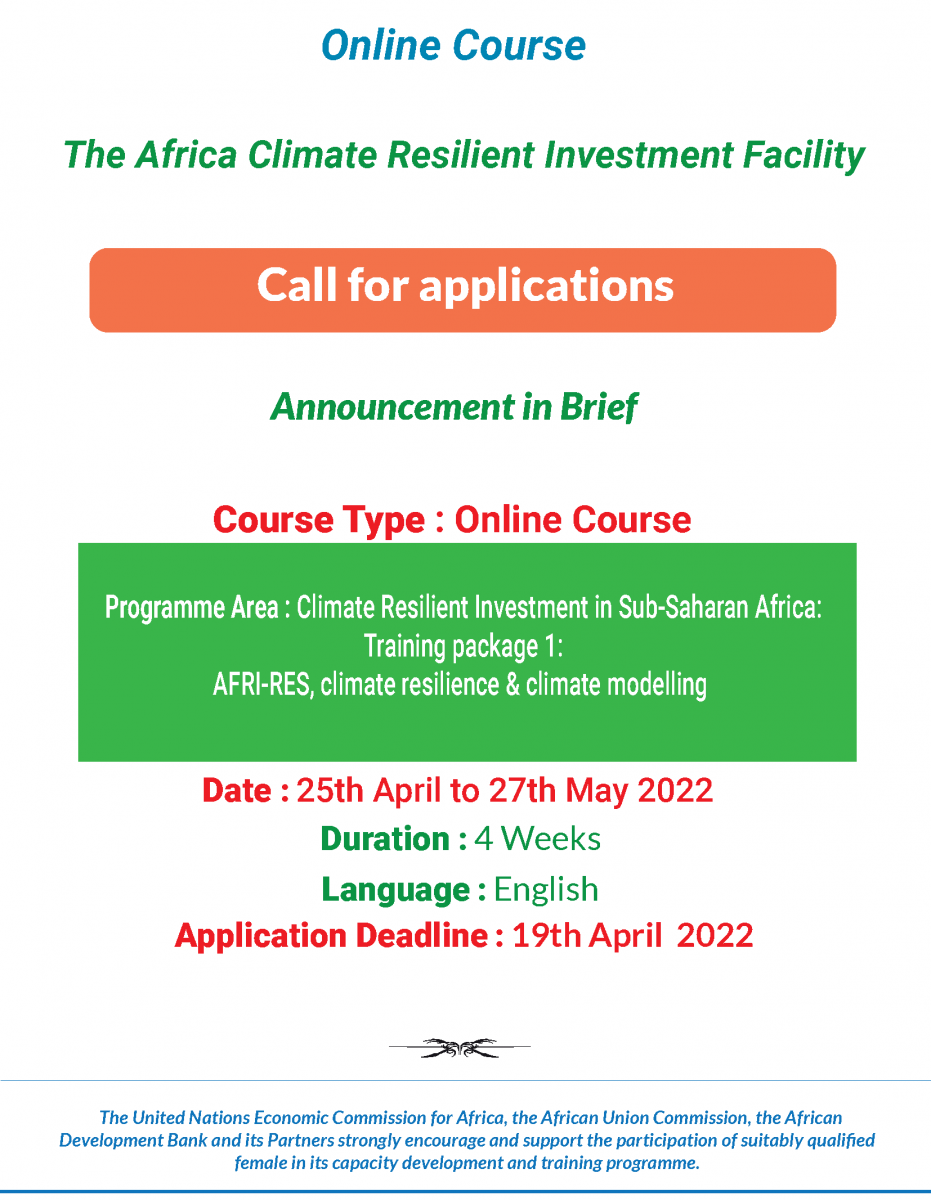 Online Course

The Africa Climate Resilient Investment Facility

Call for applications

Announcement in Brief

Course Type : Online Course

Programme Area : Climate Resilient Investment in Sub-Saharan Africa: Training package 1: AFRI-RES, climate resilience & climate modelling

Date : 25th April to 27th May 2022

Duration : 4 Weeks

Language : English

Application Deadline : 19th April 2022

The United Nations Economic Commission for Africa, the African Union Commission, the African Development Bank and its Partners strongly encourage and support the participation of suitably qualified female in its capacity development and training programme.